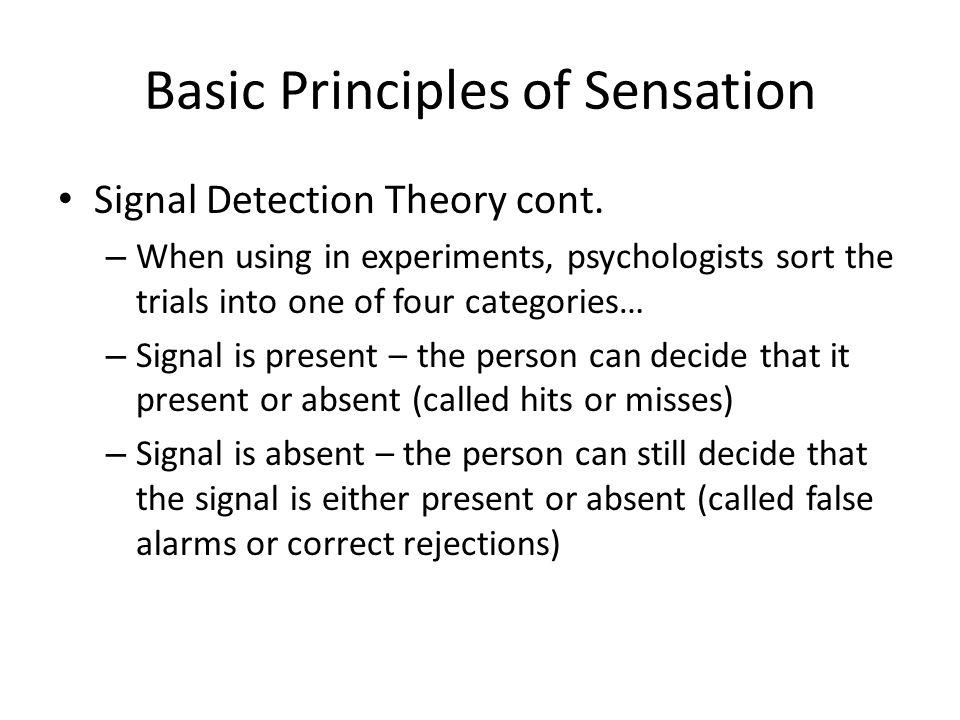 Basic Principles of Sensation

• Signal Detection Theory cont.

– When using in experiments, psychologists sort the trials into one of four categories…

– Signal is present – the person can decide that it present or absent (called hits or misses)

– Signal is absent – the person can still decide that the signal is either present or absent (called false alarms or correct rejections)